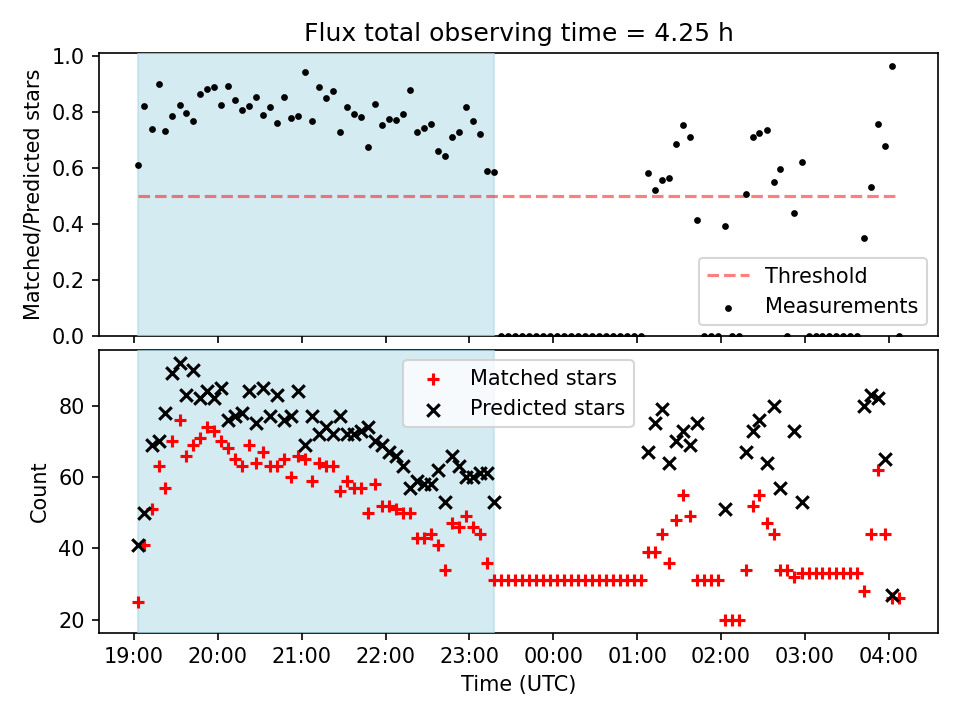 Flux total observing time = 4.25 h

Matched/Predicted stars

1.0
0.8
0.6
0.4
0.2
0.0

Threshold
Measurements

Count

80
60
40
20

Matched stars
Predicted stars

19:00 20:00 21:00 22:00 23:00 00:00 01:00 02:00 03:00 04:00
Time (UTC)